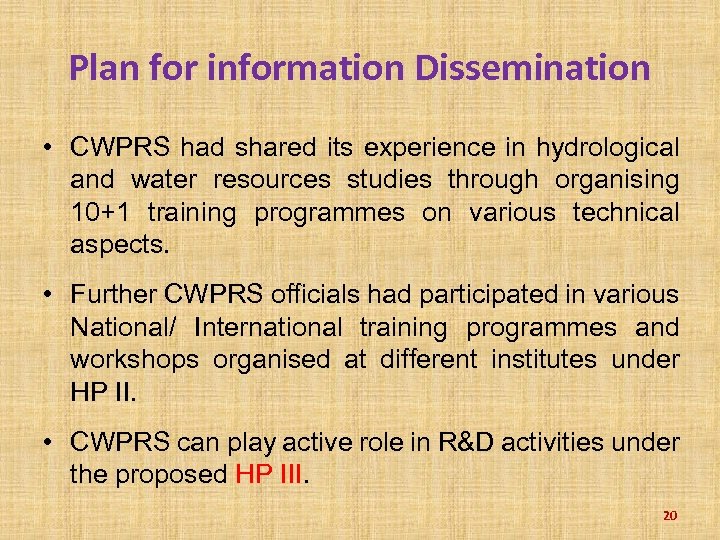 Plan for information Dissemination

• CWPRS had shared its experience in hydrological and water resources studies through organising 10+1 training programmes on various technical aspects.

• Further CWPRS officials had participated in various National/ International training programmes and workshops organised at different institutes under HP II.

• CWPRS can play active role in R&D activities under the proposed HP III.

20